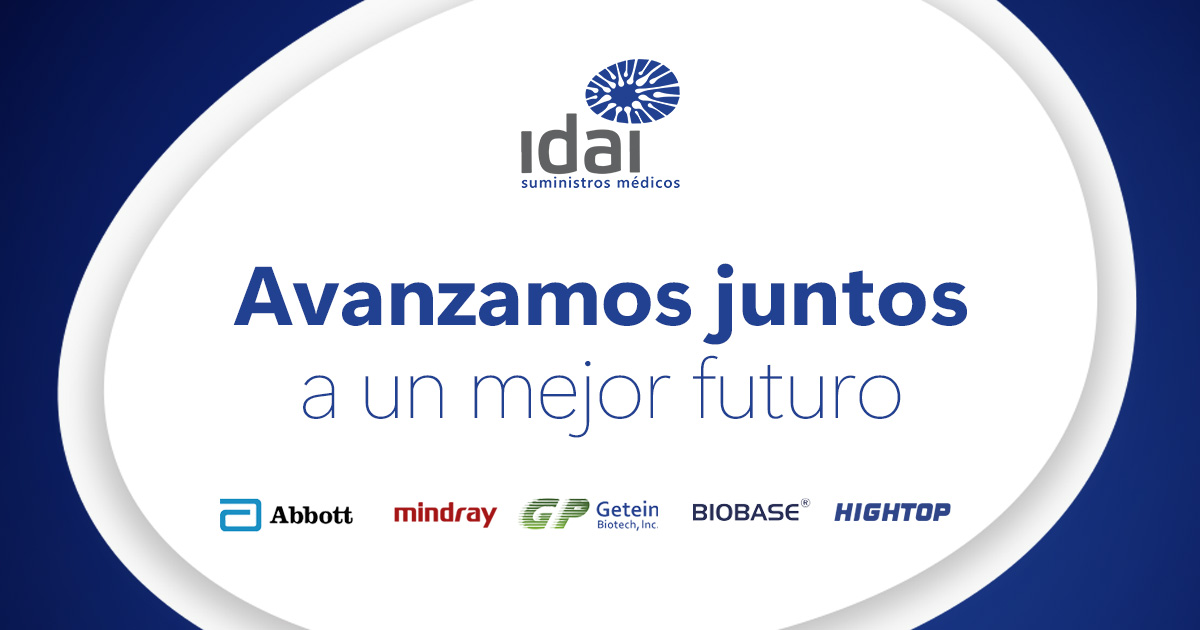 idai
suministros médicos

Avanzamos juntos
a un mejor futuro

Abbott mindray GP Getein Biotech, Inc. BIOBASE® HIGHTOP